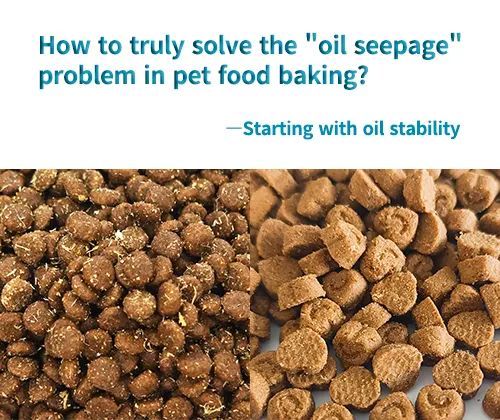 How to truly solve the "oil seepage" problem in pet food baking?

—Starting with oil stability